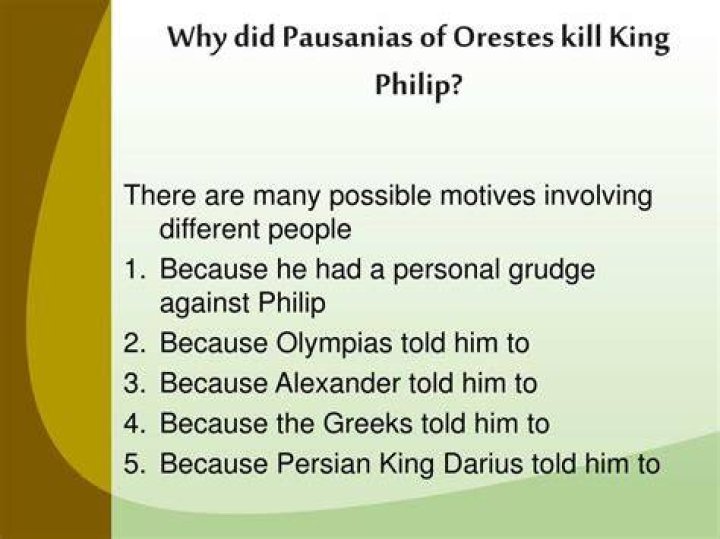 Why did Pausanias of Orestes kill King Philip?

There are many possible motives involving different people
1. Because he had a personal grudge against Philip
2. Because Olympias told him to
3. Because Alexander told him to
4. Because the Greeks told him to
5. Because Persian King Darius told him to